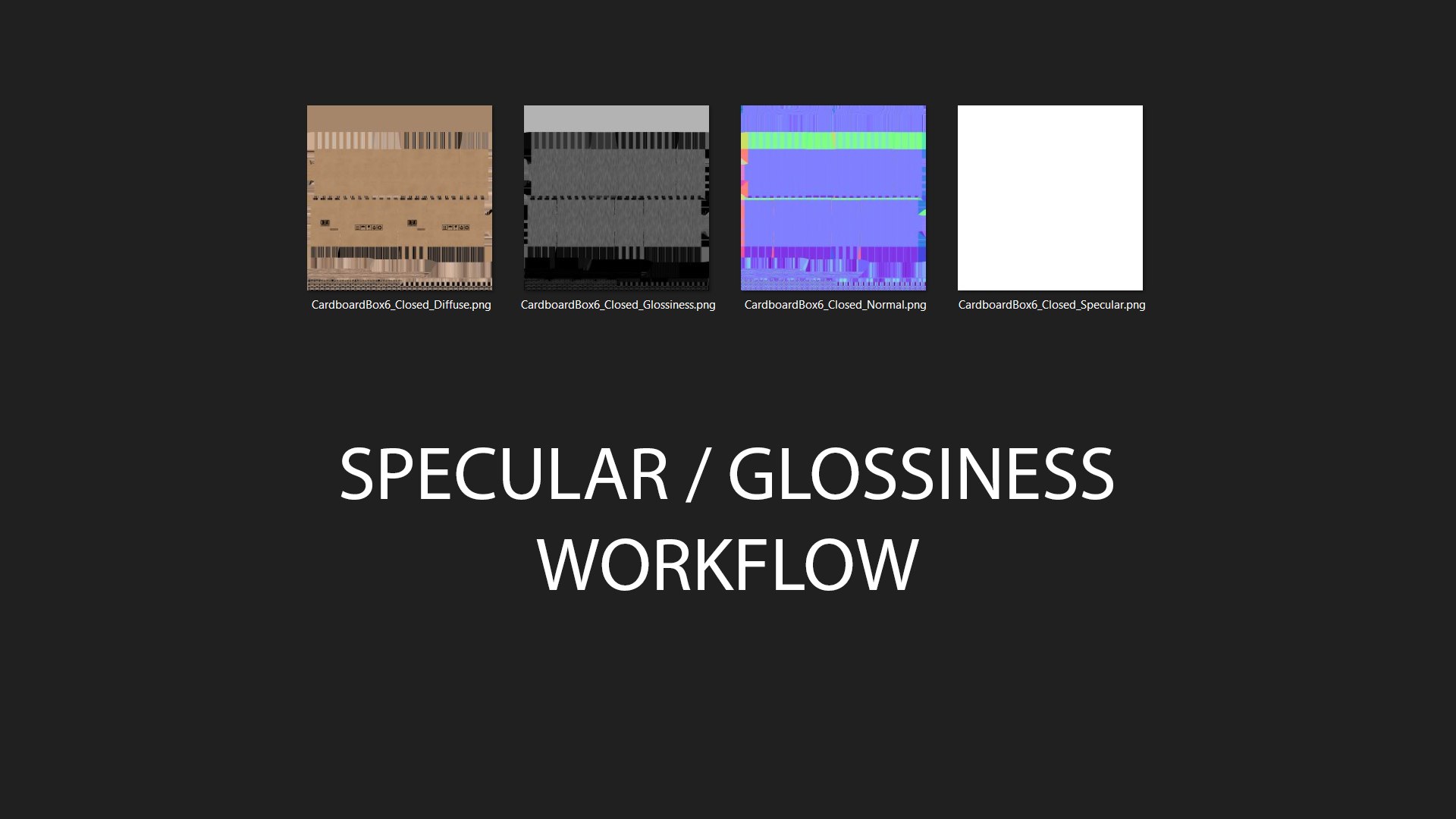 CardboardBox6_Closed_Diffuse.png

CardboardBox6_Closed_Glossiness.png

CardboardBox6_Closed_Normal.png

CardboardBox6_Closed_Specular.png

SPECULAR / GLOSSINESS WORKFLOW